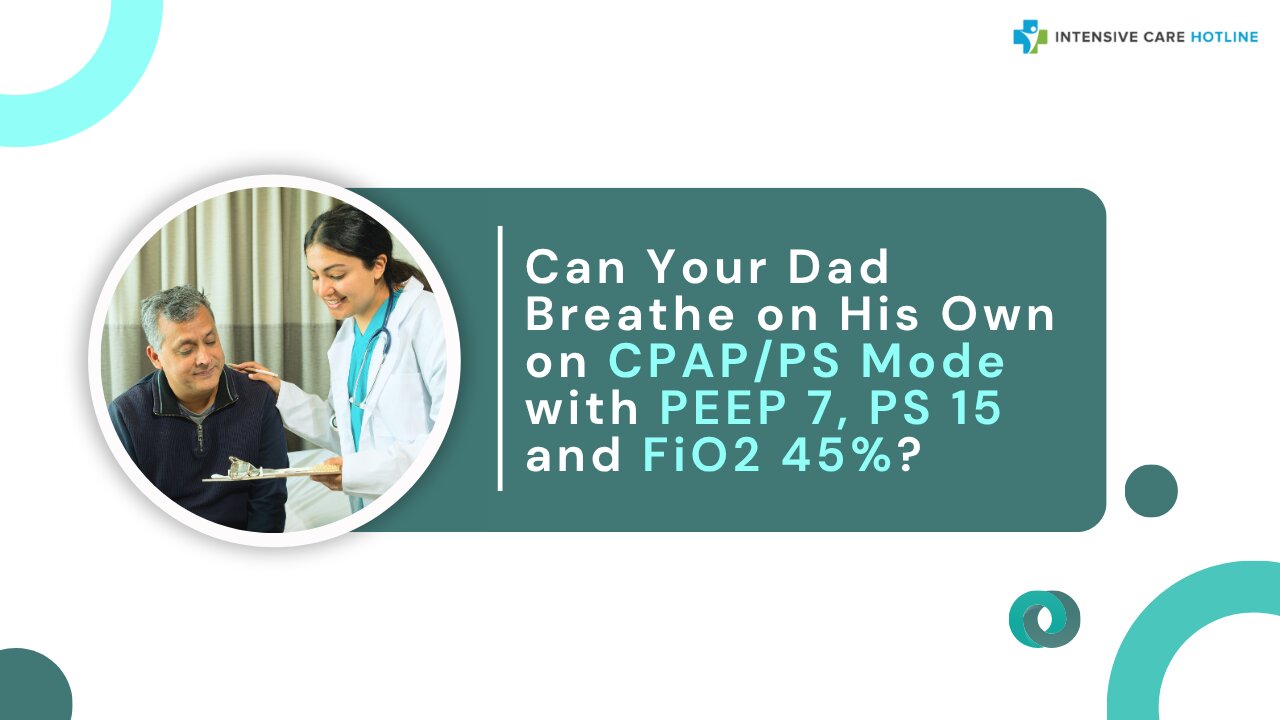 INTENSIVE CARE HOTLINE

Can Your Dad Breathe on His Own on CPAP/PS Mode with PEEP 7, PS 15 and FiO2 45%?